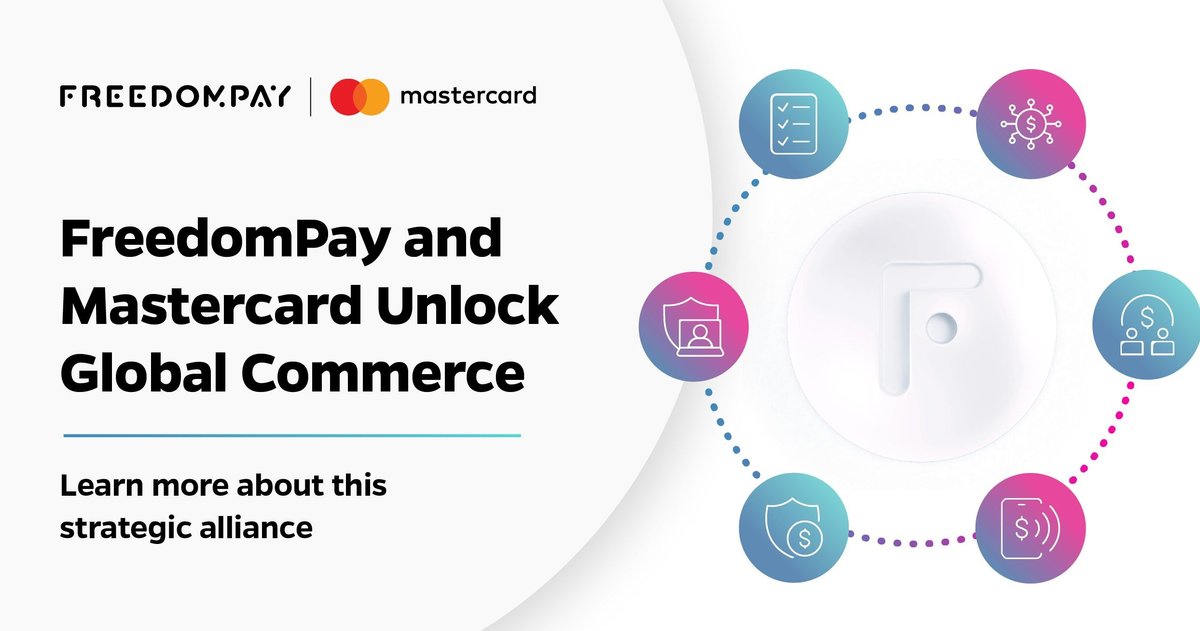 FREEDOMPAY | mastercard

FreedomPay and Mastercard Unlock Global Commerce

Learn more about this strategic alliance